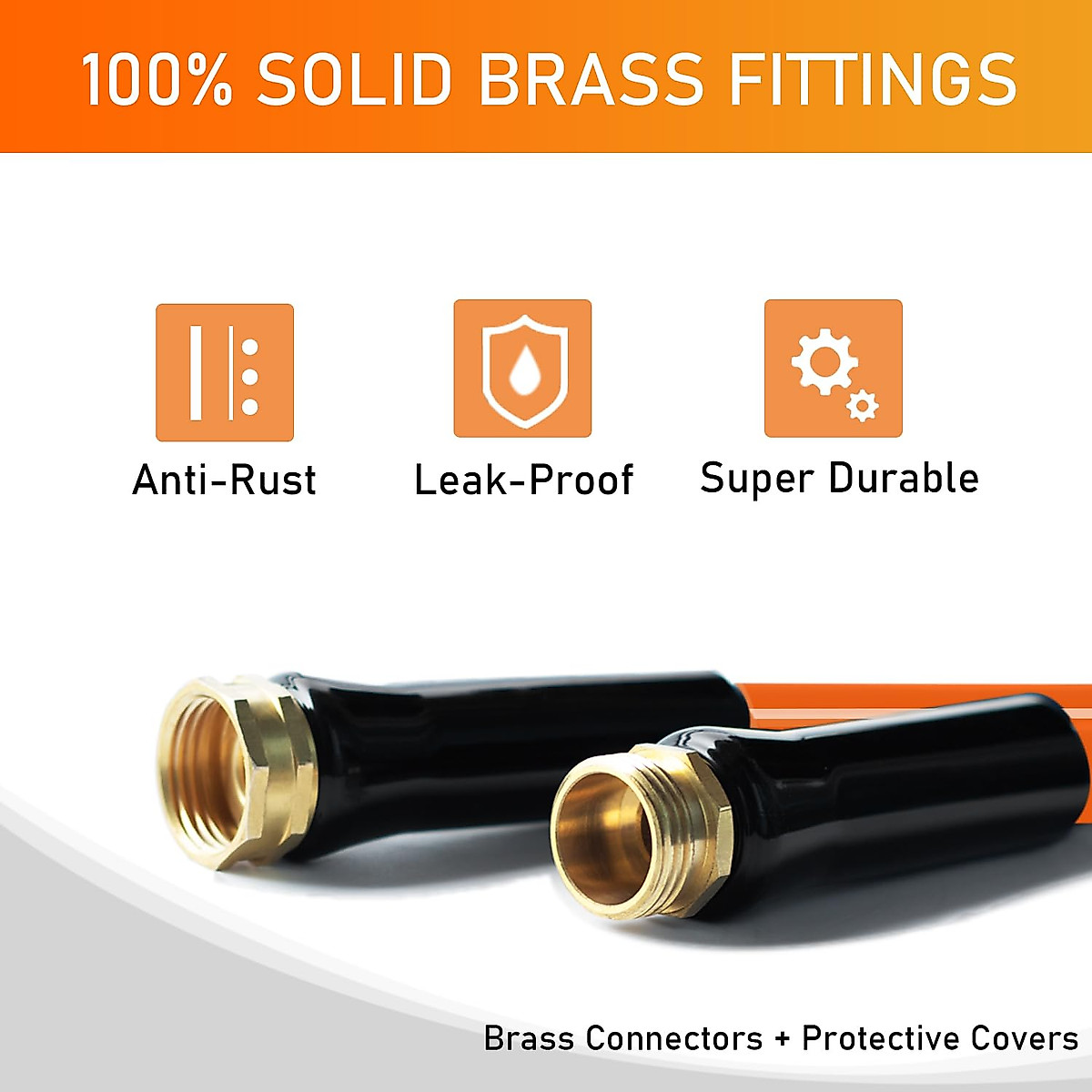 100% SOLID BRASS FITTINGS

Anti-Rust

Leak-Proof

Super Durable

Brass Connectors + Protective Covers